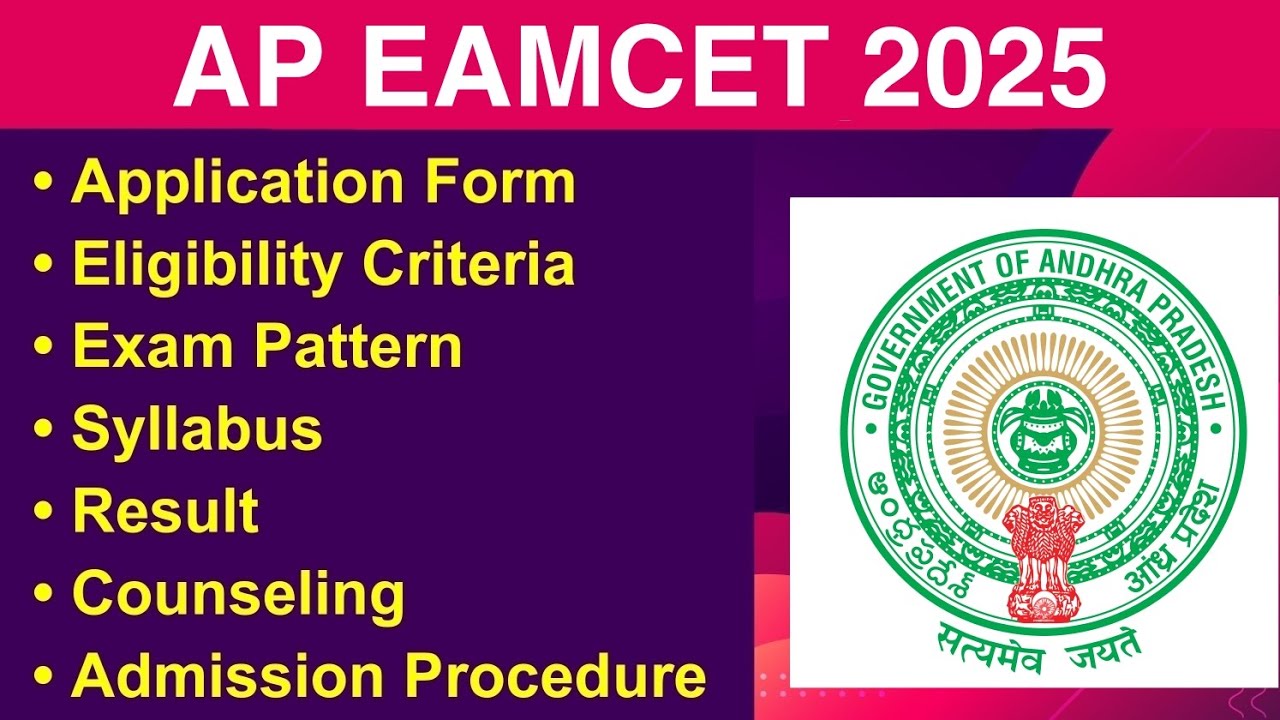 AP EAMCET 2025

• Application Form
• Eligibility Criteria
• Exam Pattern
• Syllabus
• Result
• Counseling
• Admission Procedure

GOVERNMENT OF ANDHRA PRADESH
ఆంధ్రప్రదేశ్
आंध्र प्रदेश
सत्यमेव जयते